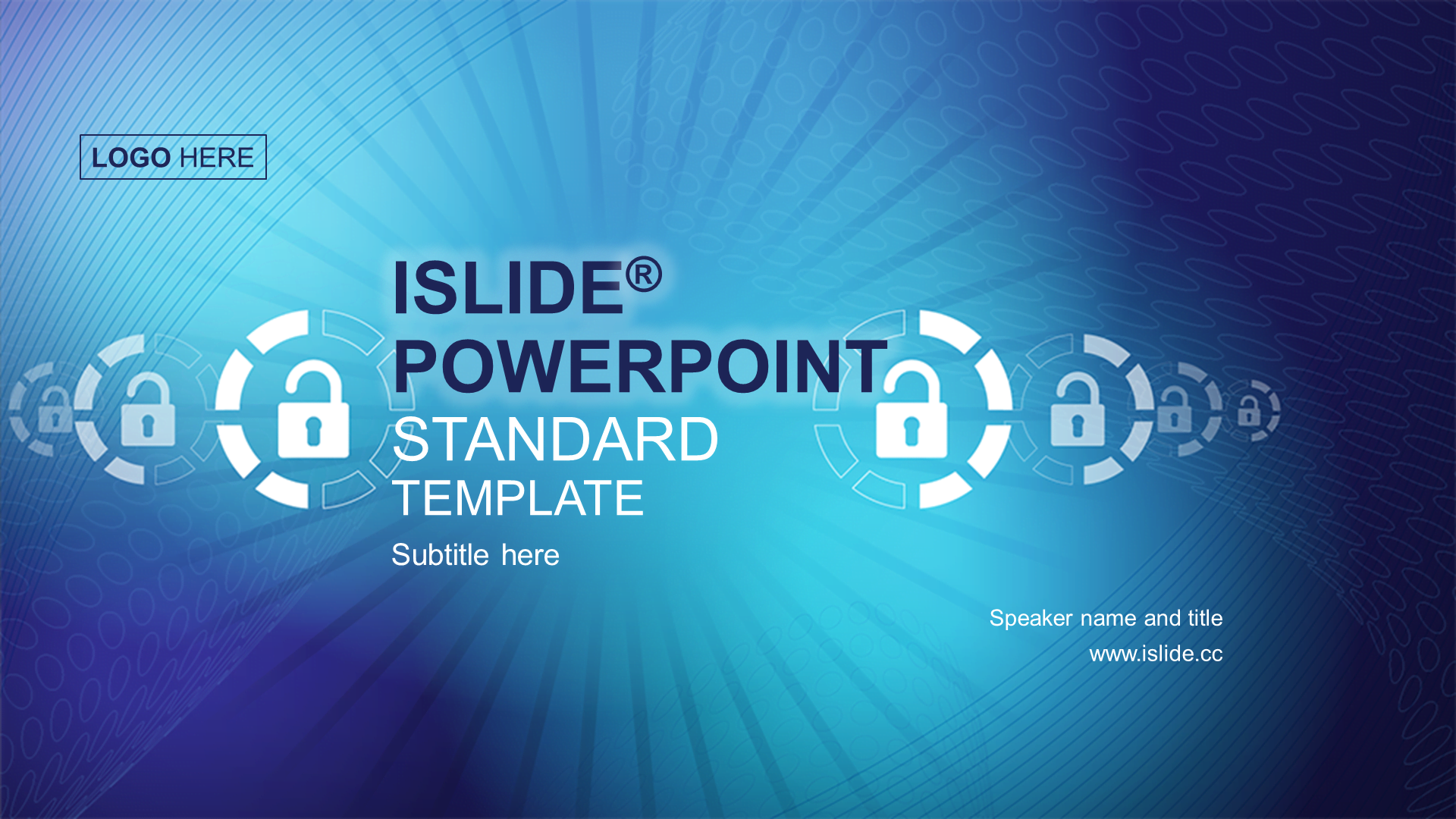 LOGO HERE

ISLIDE®
POWERPOINT
STANDARD
TEMPLATE

Subtitle here

Speaker name and title
www.islide.cc